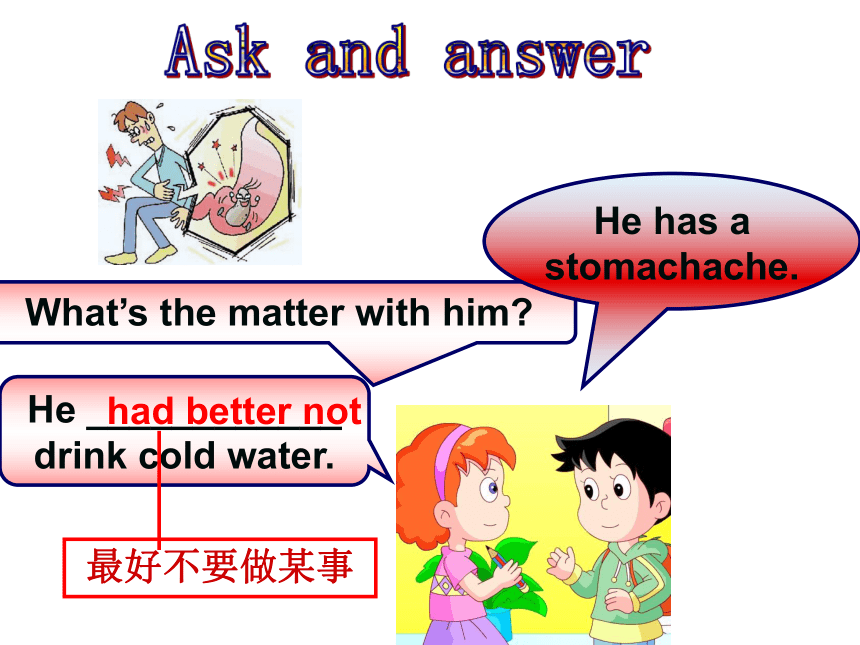 Ask and answer

He has a stomachache.

What's the matter with him?

He had better not drink cold water.

最好不要做某事